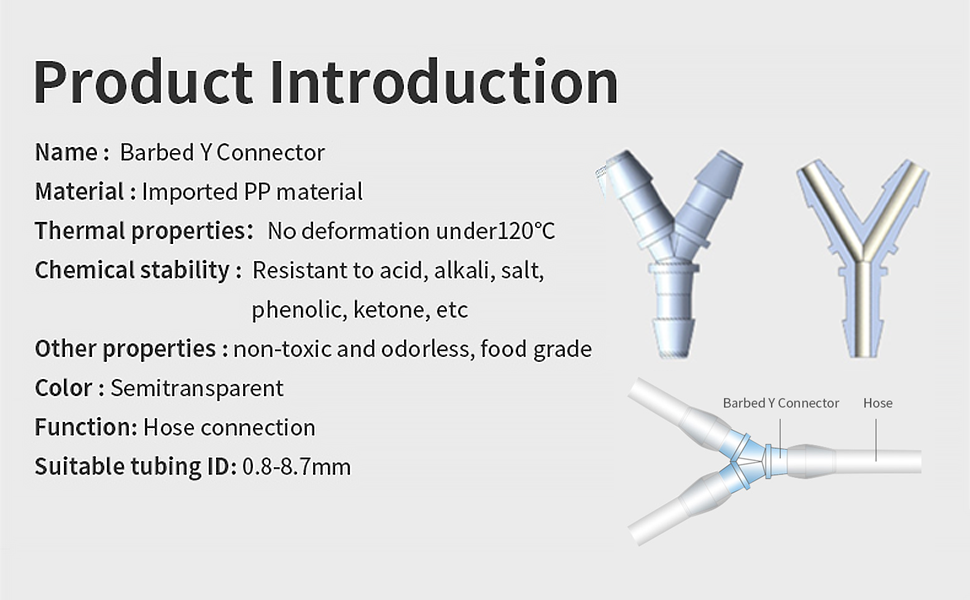 Product Introduction

Name : Barbed Y Connector

Material : Imported PP material

Thermal properties: No deformation under120°C

Chemical stability : Resistant to acid, alkali, salt, phenolic, ketone, etc

Other properties : non-toxic and odorless, food grade

Color : Semitransparent

Function: Hose connection

Suitable tubing ID: 0.8-8.7mm

Barbed Y Connector

Hose